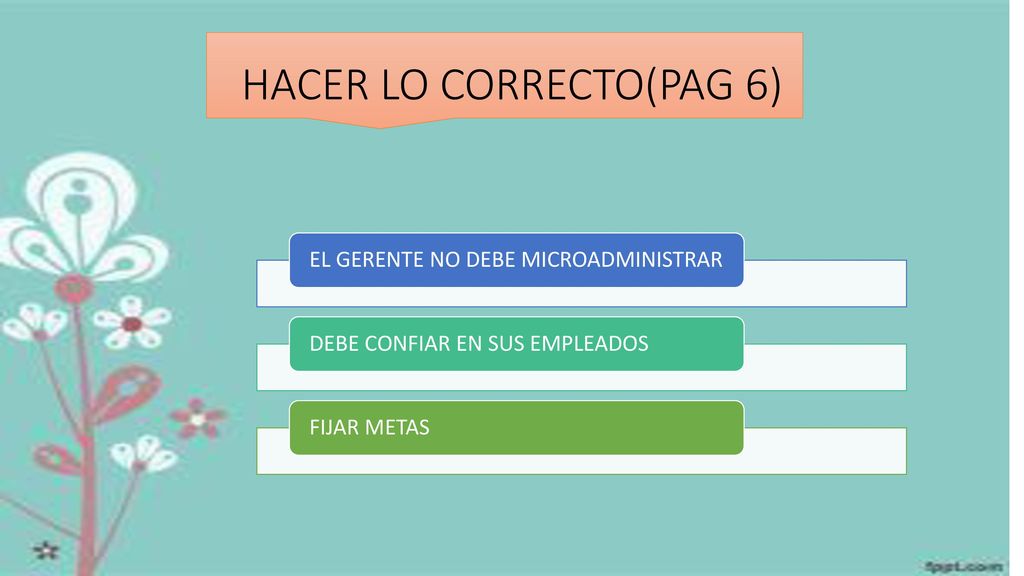 HACER LO CORRECTO(PAG 6)

EL GERENTE NO DEBE MICROADMINISTRAR

DEBE CONFIAR EN SUS EMPLEADOS

FIJAR METAS

fppt.com